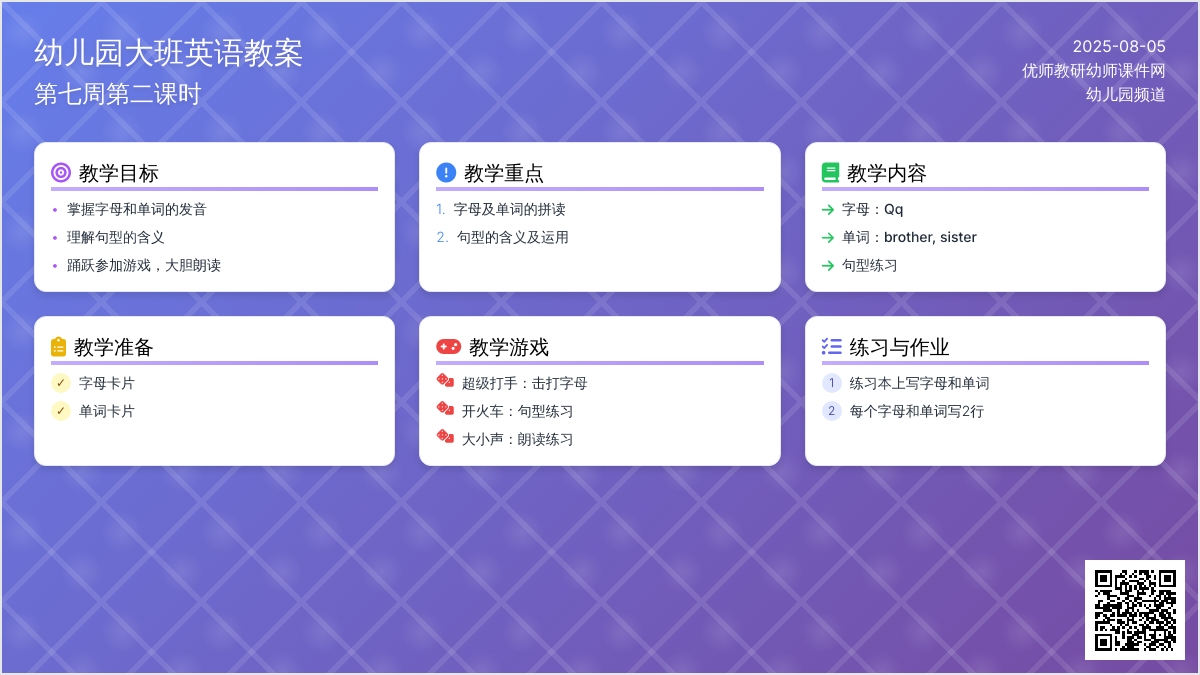 幼儿园大班英语教案
第七周第二课时

2025-08-05
优师教研幼师课件网
幼儿园频道

教学目标
• 掌握字母和单词的发音
• 理解句型的含义
• 踊跃参加游戏，大胆朗读

教学重点
1. 字母及单词的拼读
2. 句型的含义及运用

教学内容
→ 字母：Qq
→ 单词：brother, sister
→ 句型练习

教学准备
✓ 字母卡片
✓ 单词卡片

教学游戏
超级打手：击打字母
开火车：句型练习
大小声：朗读练习

练习与作业
1 练习本上写字母和单词
2 每个字母和单词写2行